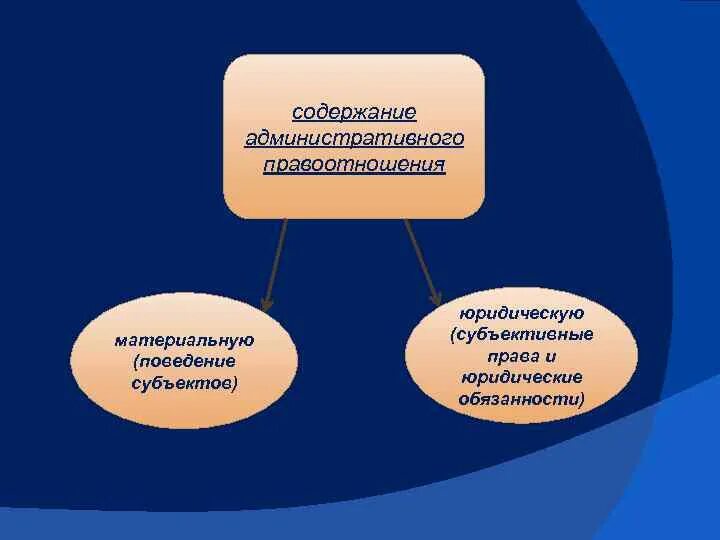 содержание административного правоотношения

материальную (поведение субъектов)

юридическую (субъективные права и юридические обязанности)